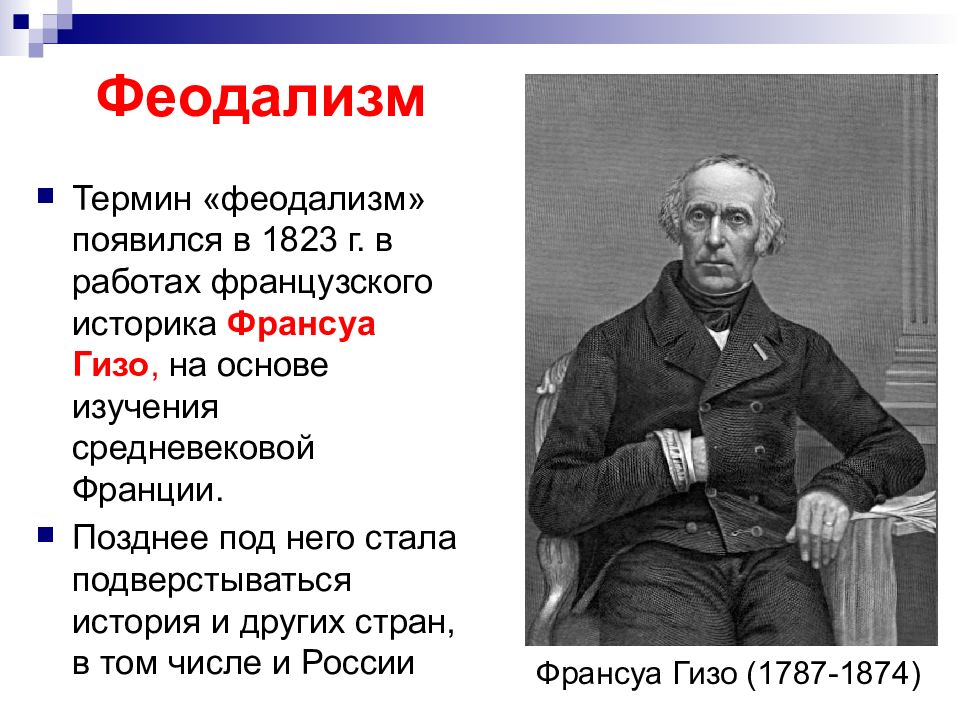 Феодализм

Термин «феодализм» появился в 1823 г. в работах французского историка Франсуа Гизо, на основе изучения средневековой Франции.

Позднее под него стала подверстываться история и других стран, в том числе и России

Франсуа Гизо (1787-1874)